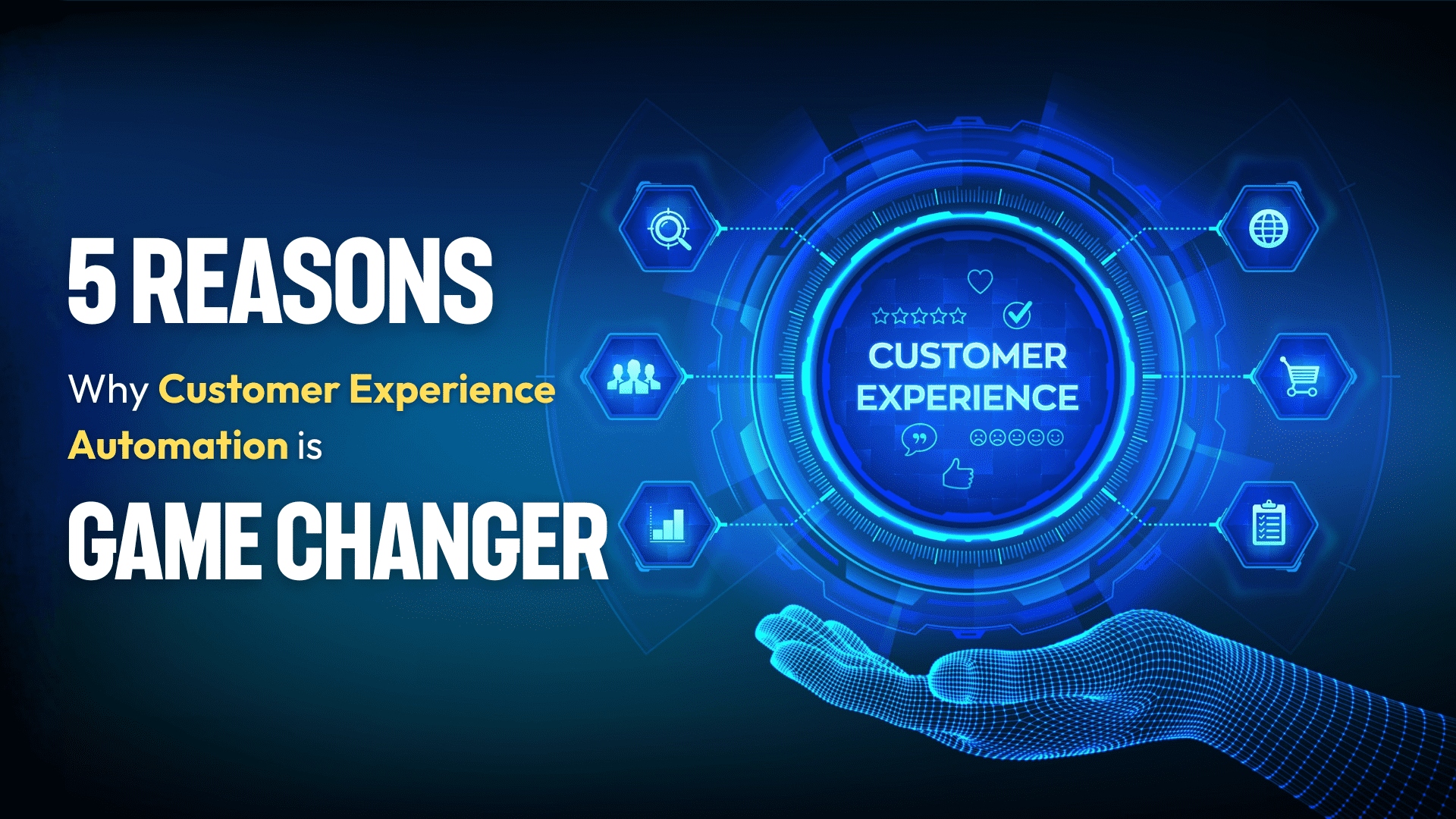 5 REASONS
Why Customer Experience Automation is
GAME CHANGER

CUSTOMER EXPERIENCE